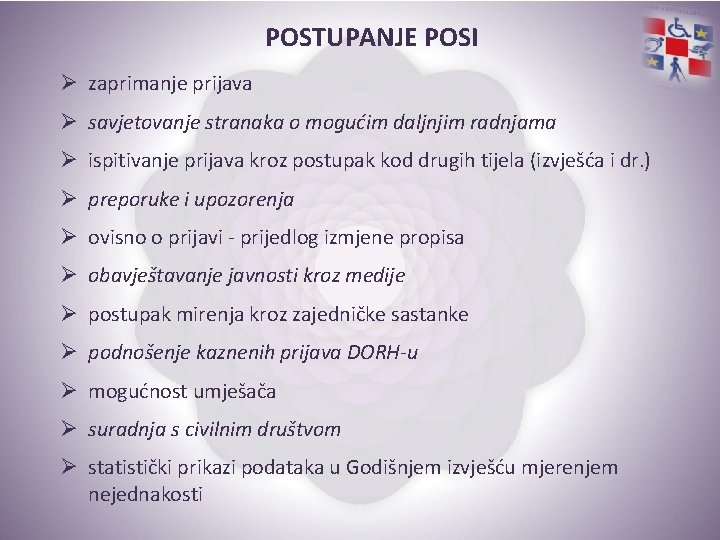 POSTUPANJE POSI

➢ zaprimanje prijava
➢ savjetovanje stranaka o mogućim daljnjim radnjama
➢ ispitivanje prijava kroz postupak kod drugih tijela (izvješća i dr.)
➢ preporuke i upozorenja
➢ ovisno o prijavi - prijedlog izmjene propisa
➢ obavještavanje javnosti kroz medije
➢ postupak mirenja kroz zajedničke sastanke
➢ podnošenje kaznenih prijava DORH-u
➢ mogućnost umješača
➢ suradnja s civilnim društvom
➢ statistički prikazi podataka u Godišnjem izvješću mjerenjem nejednakosti